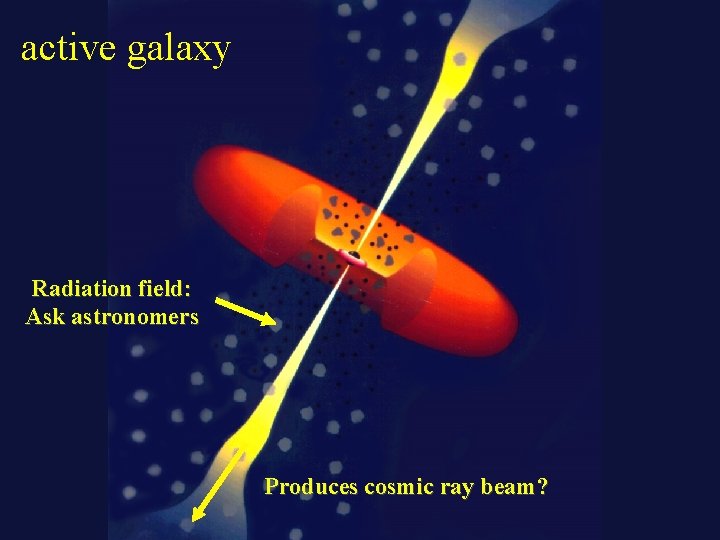 active galaxy

Radiation field:
Ask astronomers

Produces cosmic ray beam?